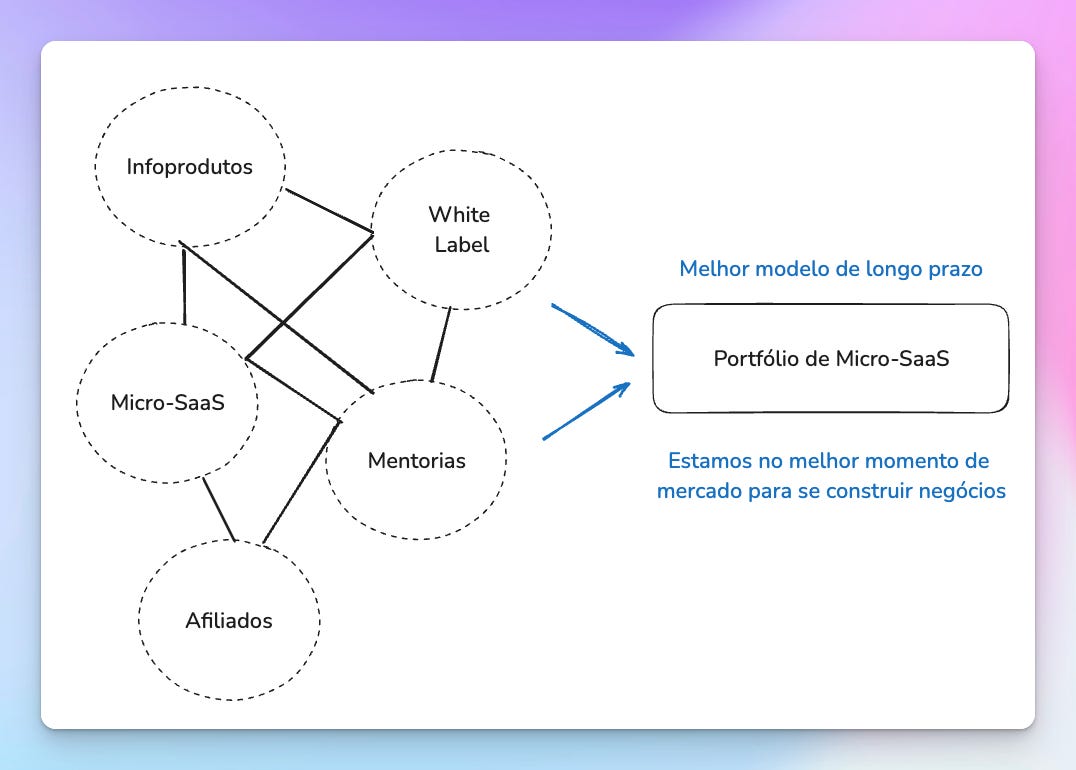 Infoprodutos

White Label

Micro-SaaS

Mentorias

Afiliados

Melhor modelo de longo prazo

Portfólio de Micro-SaaS

Estamos no melhor momento de mercado para se construir negócios